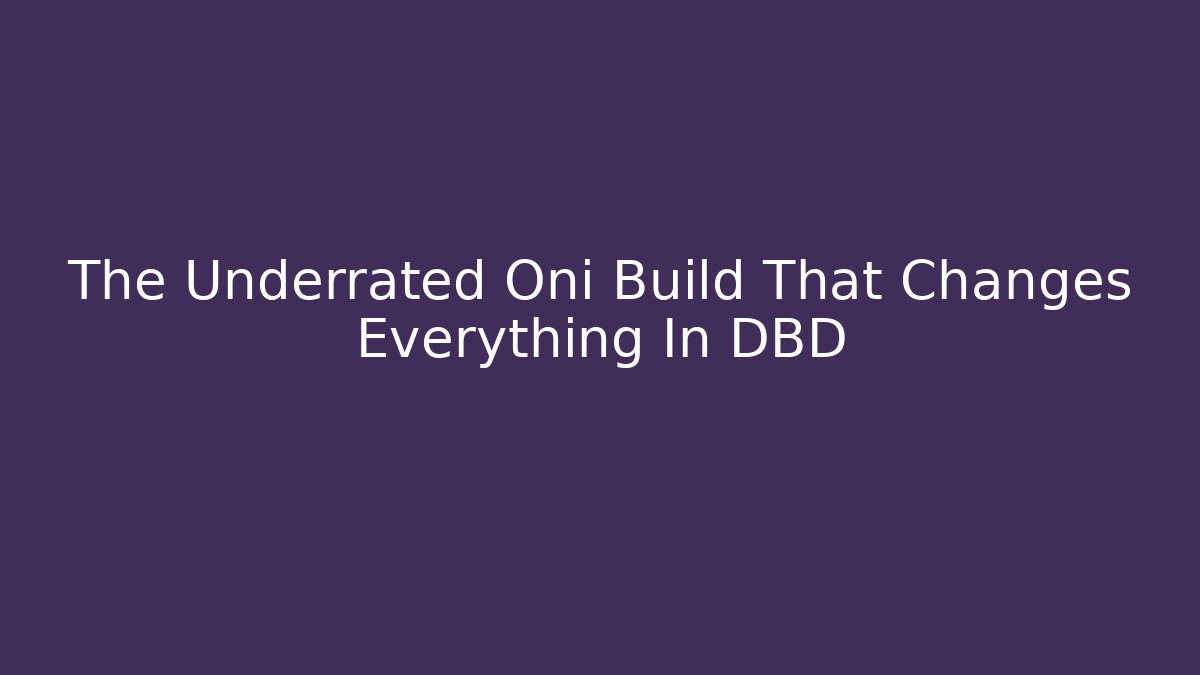 The Underrated Oni Build That Changes Everything In DBD